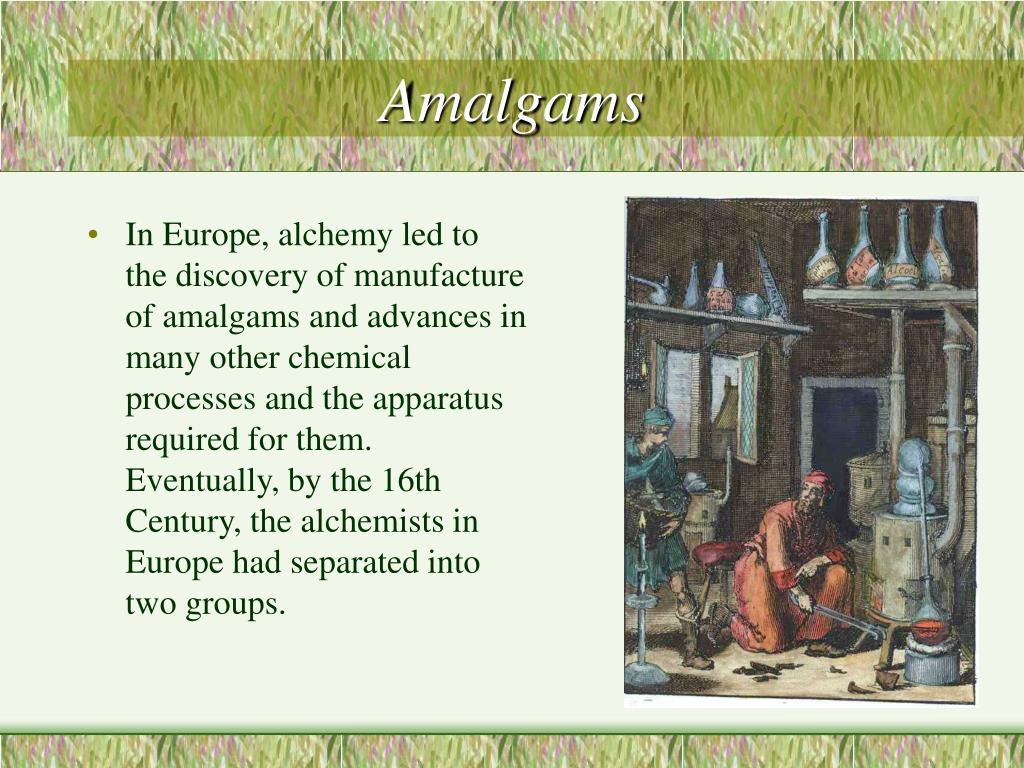 Amalgams

• In Europe, alchemy led to the discovery of manufacture of amalgams and advances in many other chemical processes and the apparatus required for them. Eventually, by the 16th Century, the alchemists in Europe had separated into two groups.